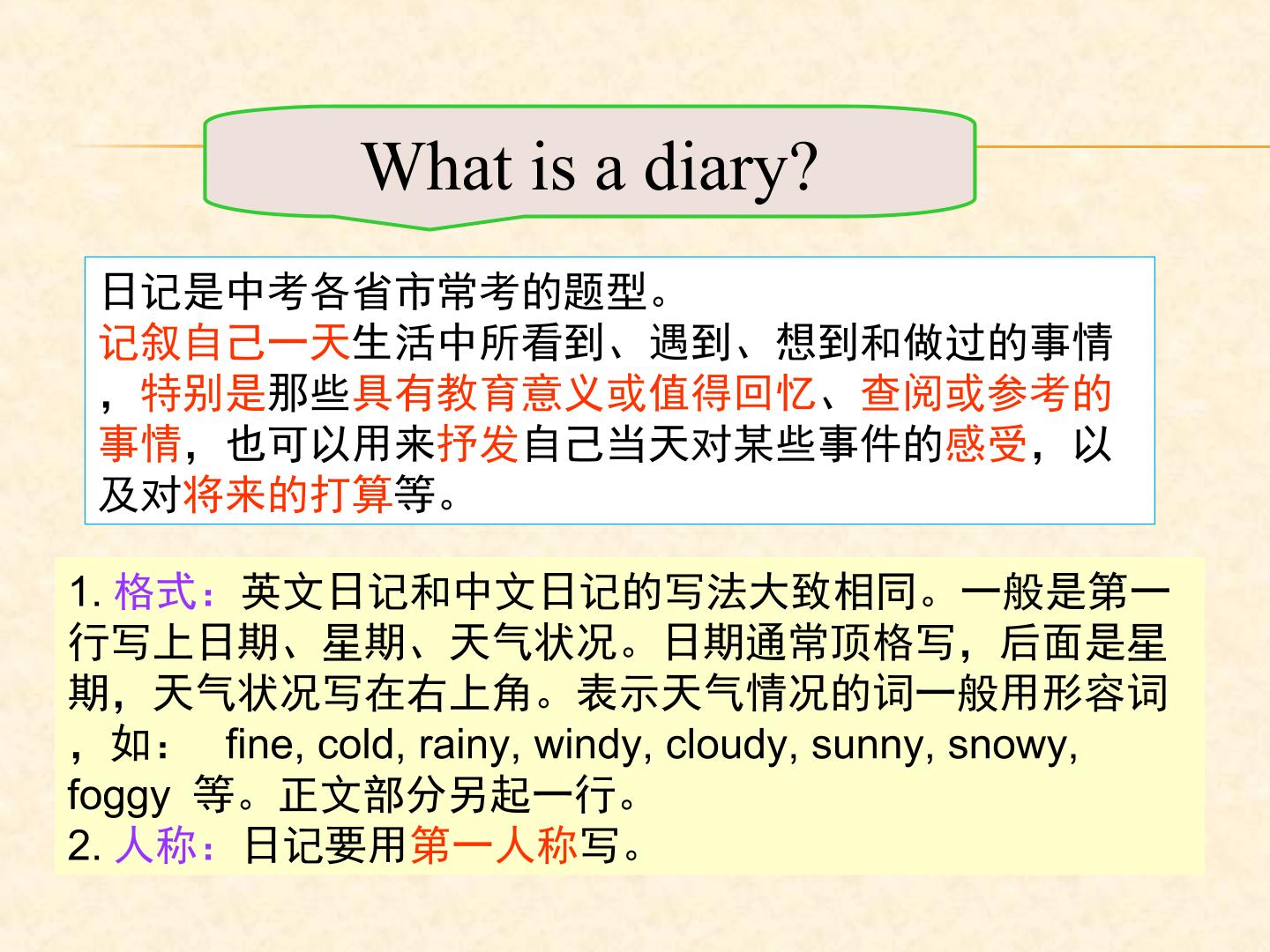 What is a diary?

日记是中考各省市常考的题型。
记叙自己一天生活中所看到、遇到、想到和做过的事情，特别是那些具有教育意义或值得回忆、查阅或参考的事情，也可以用来抒发自己当天对某些事件的感受，以及对将来的打算等。

1.格式：英文日记和中文日记的写法大致相同。一般是第一行写上日期、星期、天气状况。日期通常顶格写，后面是星期，天气状况写在右上角。表示天气情况的词一般用形容词，如： fine, cold, rainy, windy, cloudy, sunny, snowy, foggy 等。正文部分另起一行。
2.人称：日记要用第一人称写。